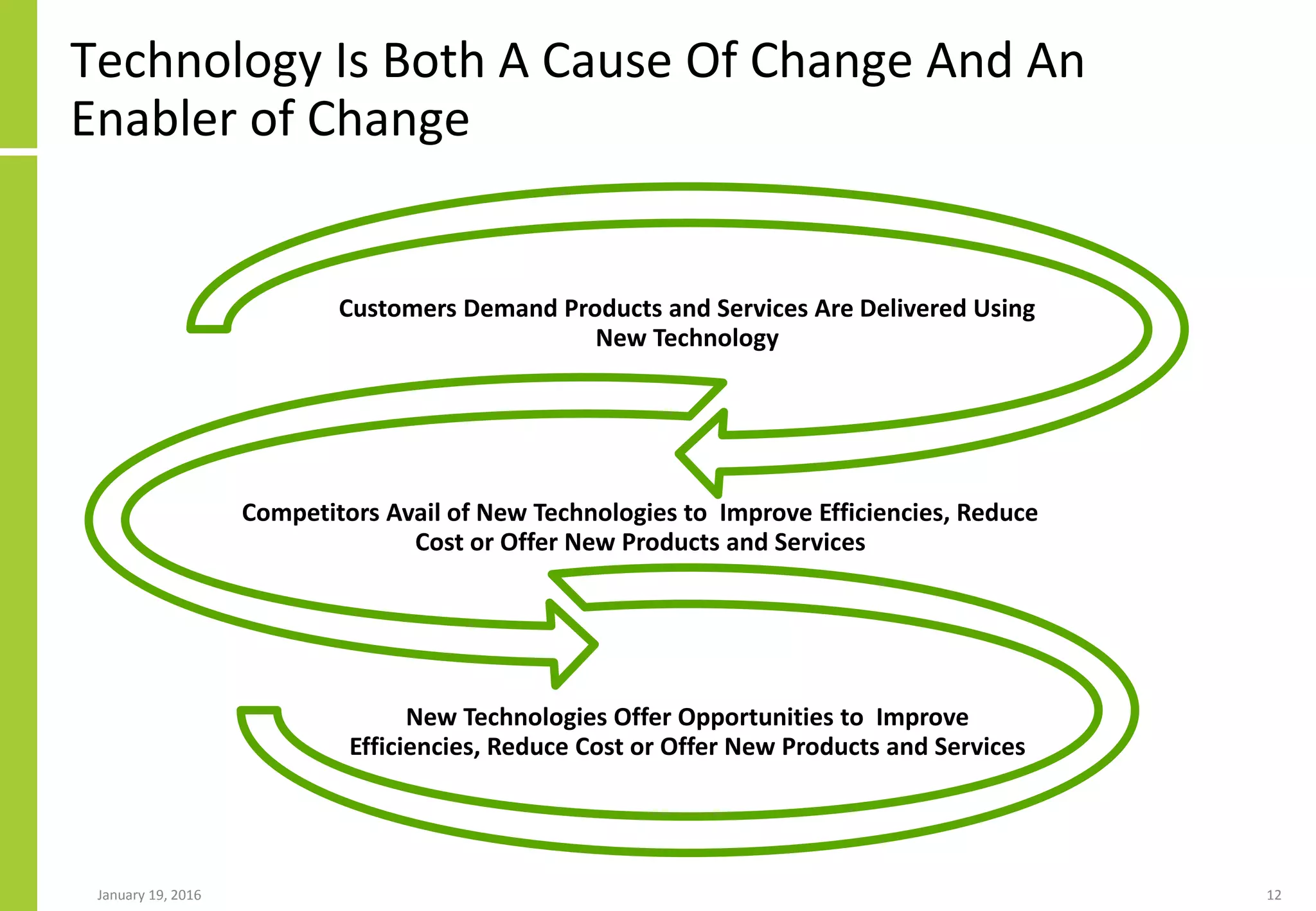 Technology Is Both A Cause Of Change And An Enabler of Change

Customers Demand Products and Services Are Delivered Using New Technology

Competitors Avail of New Technologies to Improve Efficiencies, Reduce Cost or Offer New Products and Services

New Technologies Offer Opportunities to Improve Efficiencies, Reduce Cost or Offer New Products and Services

January 19, 2016

12